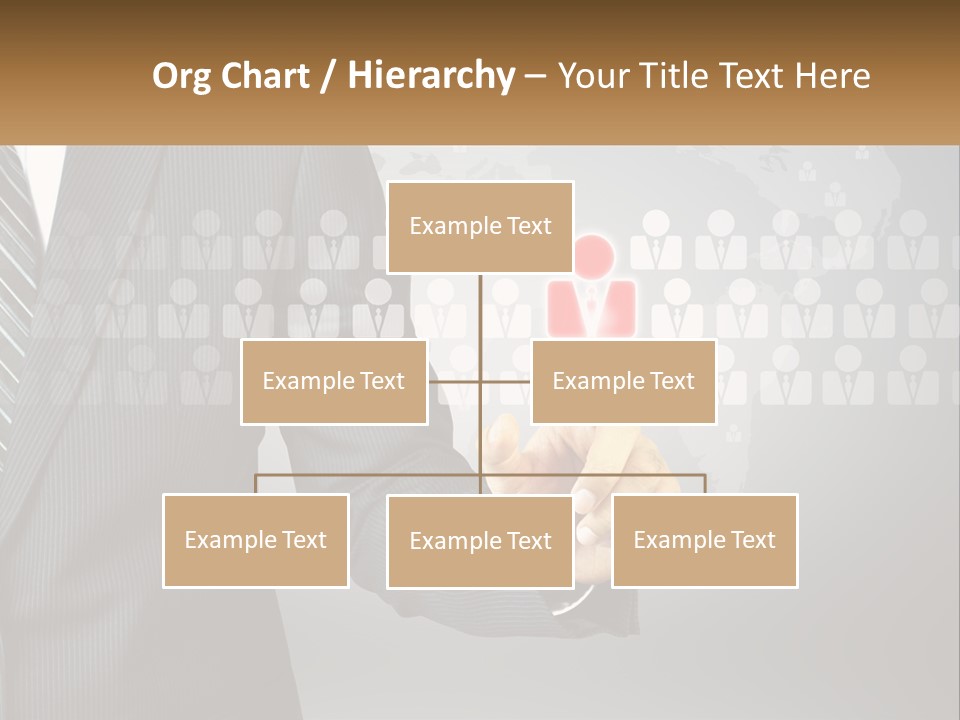 Org Chart / Hierarchy – Your Title Text Here

Example Text

Example Text

Example Text

Example Text

Example Text

Example Text